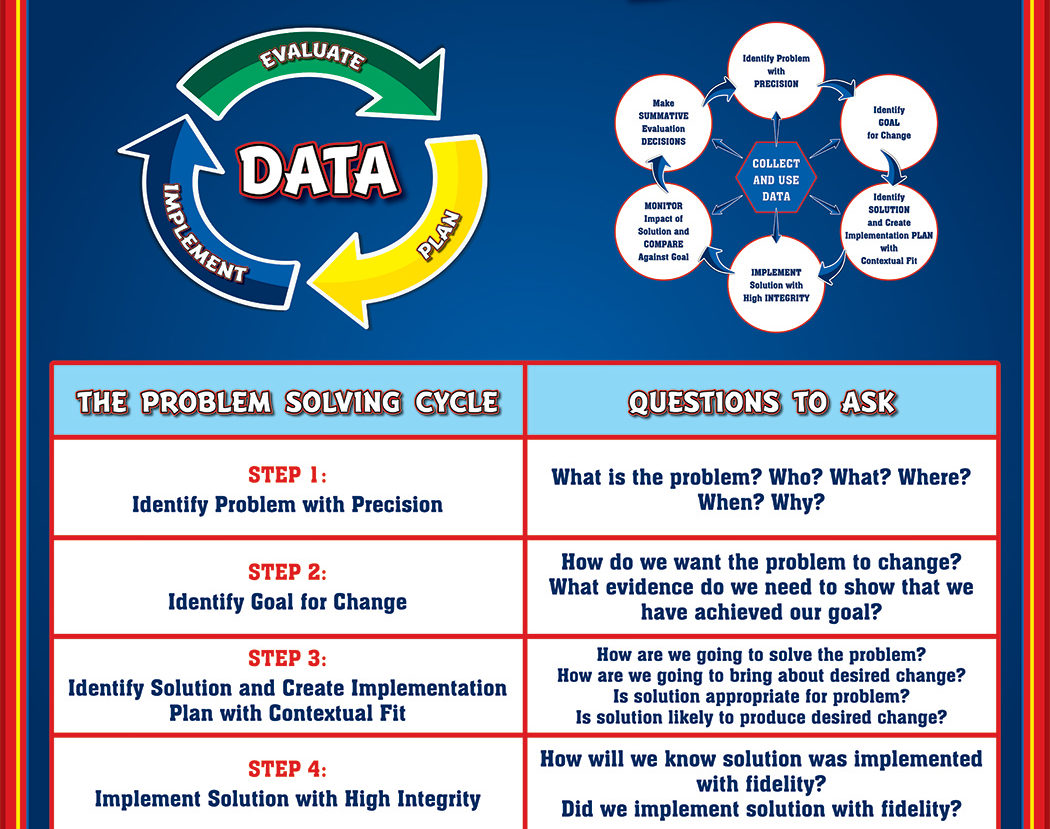 EVALUATE

DATA

PLAN

IMPLEMENT

Identify Problem with PRECISION

Identify GOAL for Change

Identify SOLUTION and Create Implementation PLAN with Contextual Fit

IMPLEMENT Solution with High INTEGRITY

MONITOR Impact of Solution and COMPARE Against Goal

Make SUMMATIVE Evaluation DECISIONS

COLLECT AND USE DATA

| THE PROBLEM SOLVING CYCLE | QUESTIONS TO ASK |
|---|---|
| STEP 1: Identify Problem with Precision | What is the problem? Who? What? Where? When? Why? |
| STEP 2: Identify Goal for Change | How do we want the problem to change? What evidence do we need to show that we have achieved our goal? |
| STEP 3: Identify Solution and Create Implementation Plan with Contextual Fit | How are we going to solve the problem? How are we going to bring about desired change? Is solution appropriate for problem? Is solution likely to produce desired change? |
| STEP 4: Implement Solution with High Integrity | How will we know solution was implemented with fidelity? Did we implement solution with fidelity? |